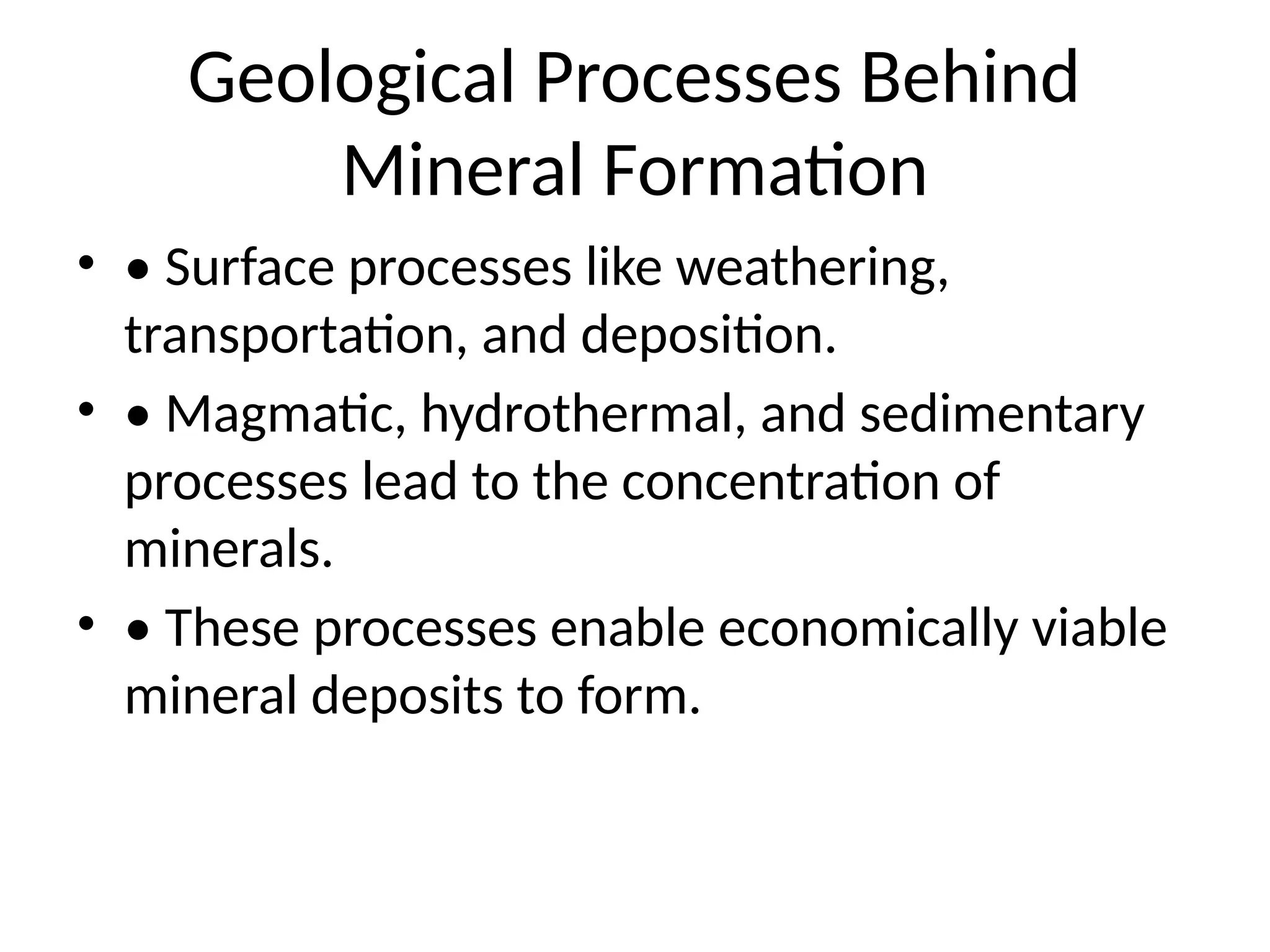 Geological Processes Behind Mineral Formation

• • Surface processes like weathering, transportation, and deposition.

• • Magmatic, hydrothermal, and sedimentary processes lead to the concentration of minerals.

• • These processes enable economically viable mineral deposits to form.